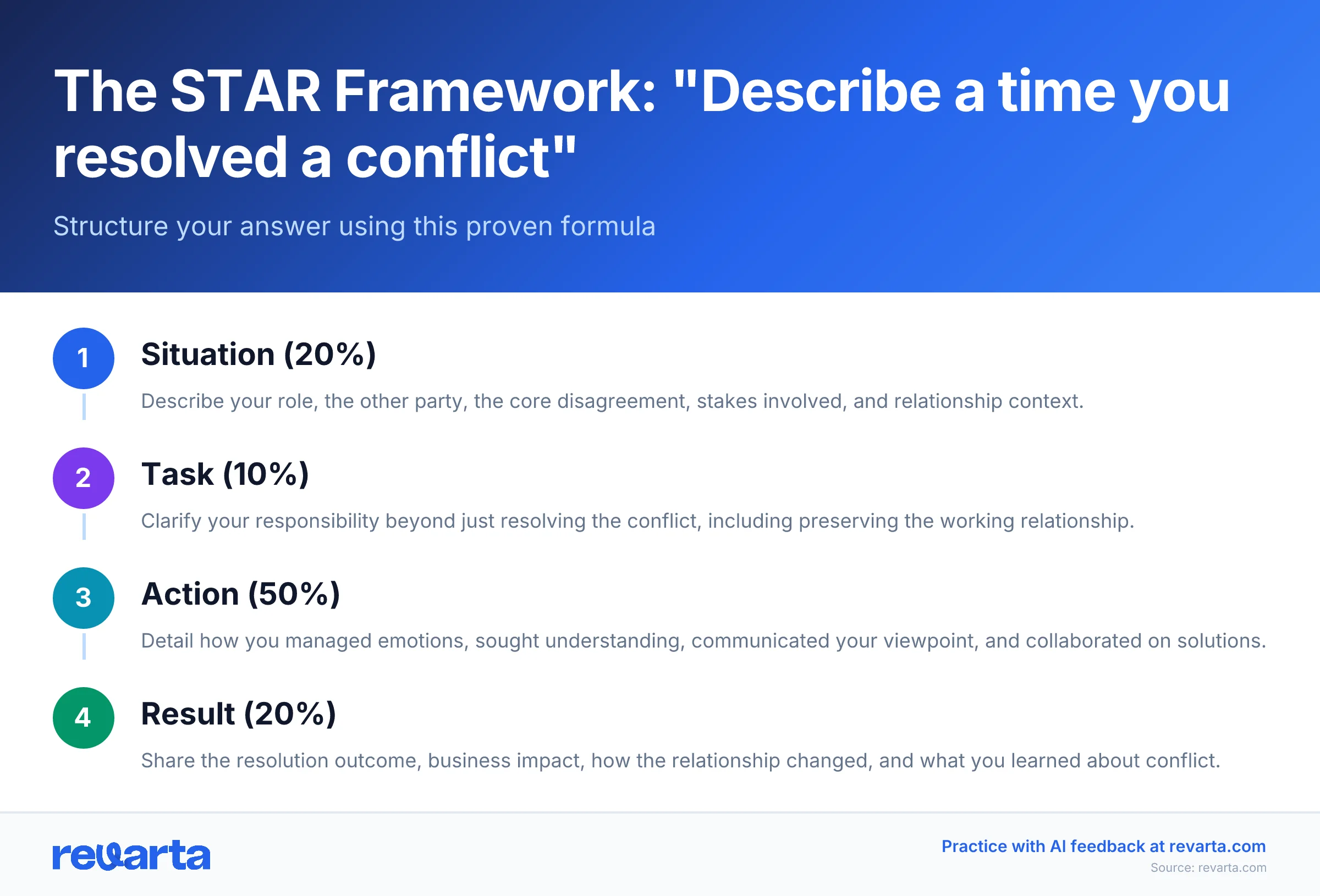 The STAR Framework: "Describe a time you resolved a conflict"

Structure your answer using this proven formula

1

Situation (20%)

Describe your role, the other party, the core disagreement, stakes involved, and relationship context.

2

Task (10%)

Clarify your responsibility beyond just resolving the conflict, including preserving the working relationship.

3

Action (50%)

Detail how you managed emotions, sought understanding, communicated your viewpoint, and collaborated on solutions.

4

Result (20%)

Share the resolution outcome, business impact, how the relationship changed, and what you learned about conflict.

revarta

Practice with AI feedback at revarta.com

Source: revarta.com